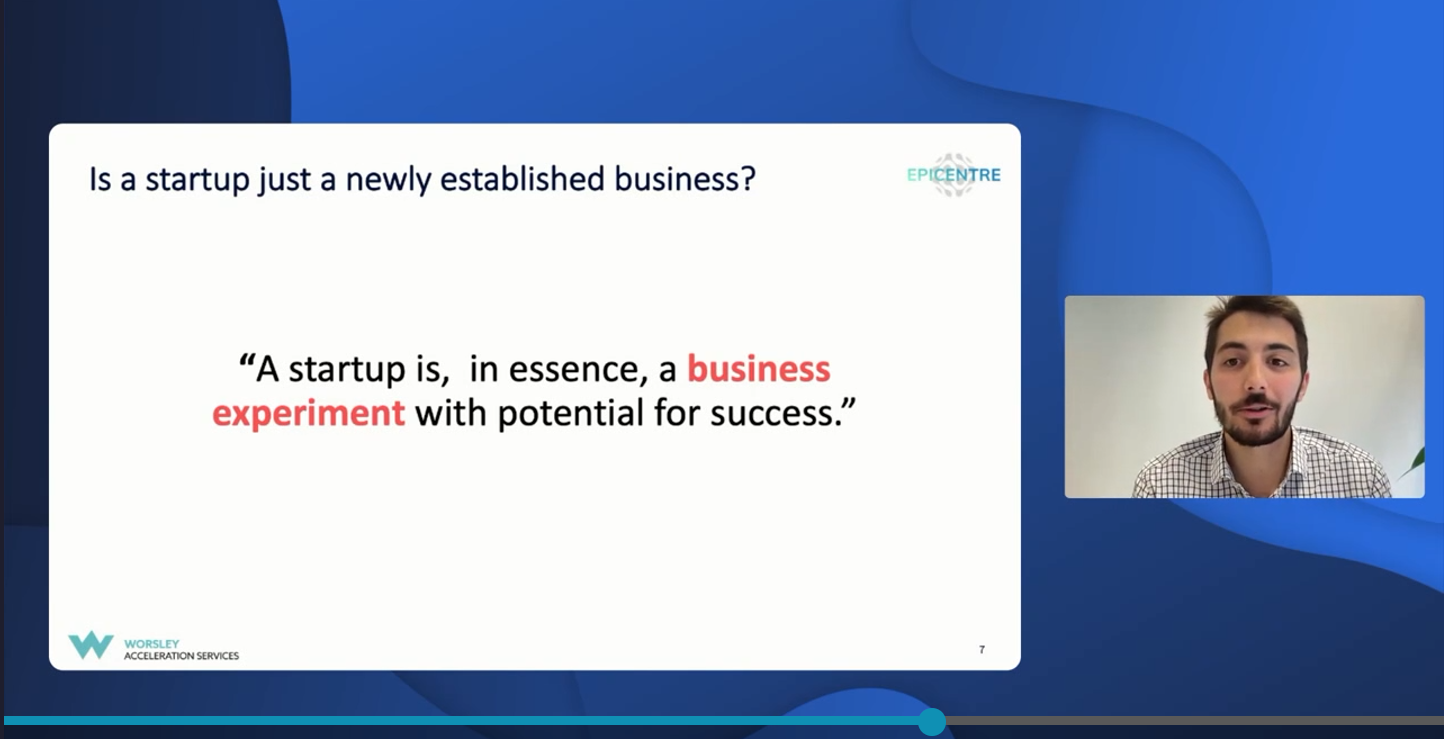 Is a startup just a newly established business?

EPICENTRE

“A startup is, in essence, a business experiment with potential for success.”

WORSLEY
ACCELERATION SERVICES

7